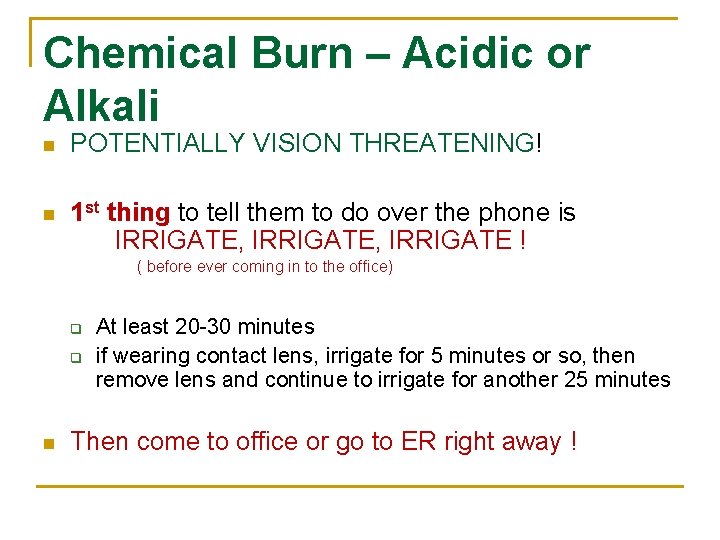 Chemical Burn – Acidic or Alkali

POTENTIALLY VISION THREATENING!

1st thing to tell them to do over the phone is IRRIGATE, IRRIGATE, IRRIGATE !
( before ever coming in to the office)

At least 20-30 minutes

if wearing contact lens, irrigate for 5 minutes or so, then remove lens and continue to irrigate for another 25 minutes

Then come to office or go to ER right away !